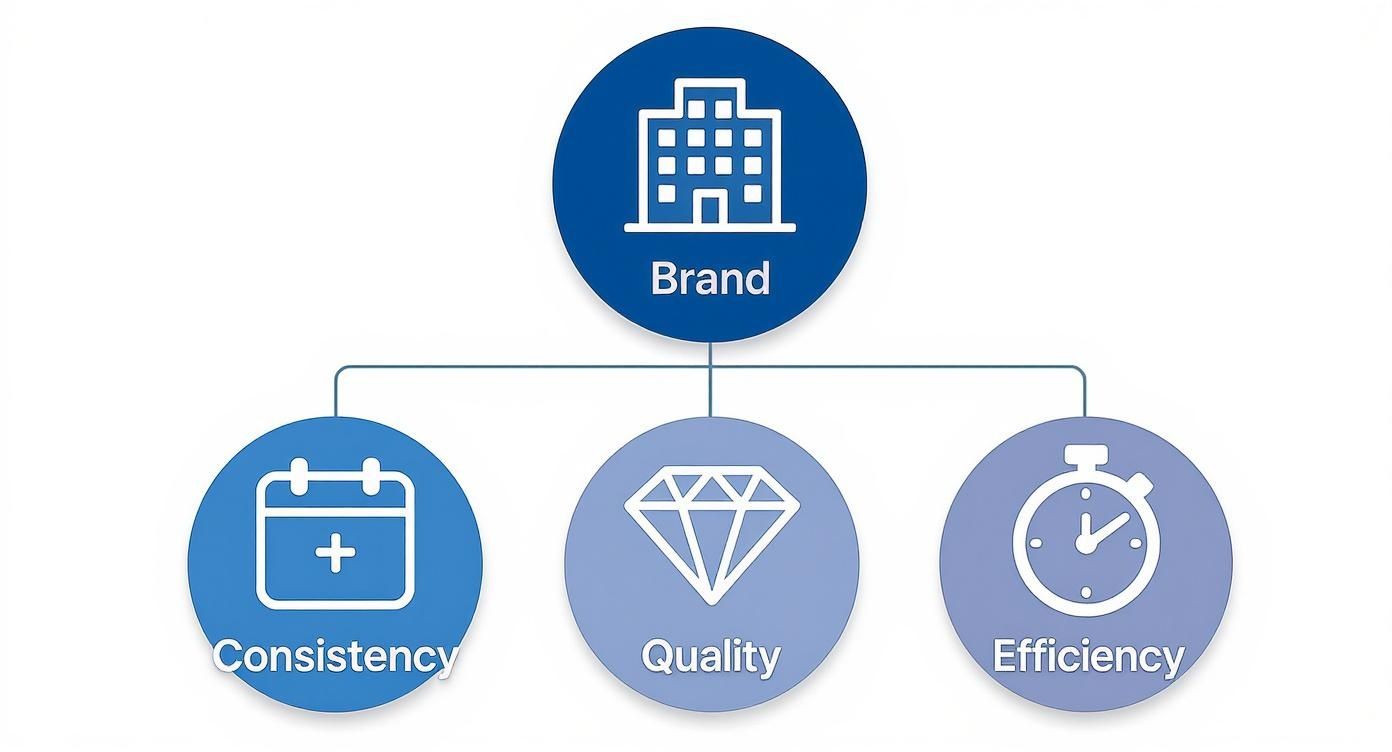 Brand

Consistency

Quality

Efficiency